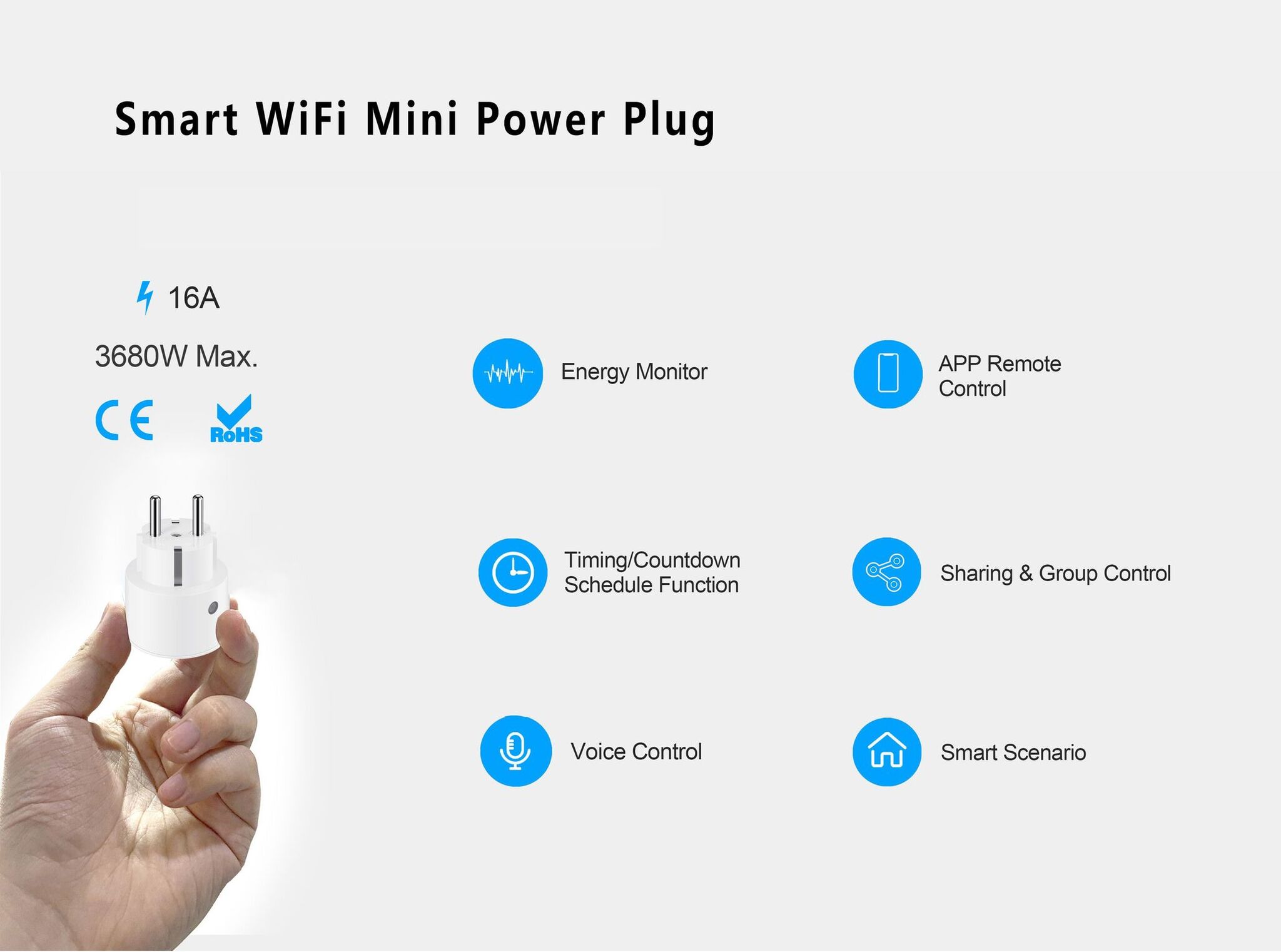 Smart WiFi Mini Power Plug

16A

3680W Max.

CE

RoHS

Energy Monitor

APP Remote Control

Timing/Countdown Schedule Function

Sharing & Group Control

Voice Control

Smart Scenario